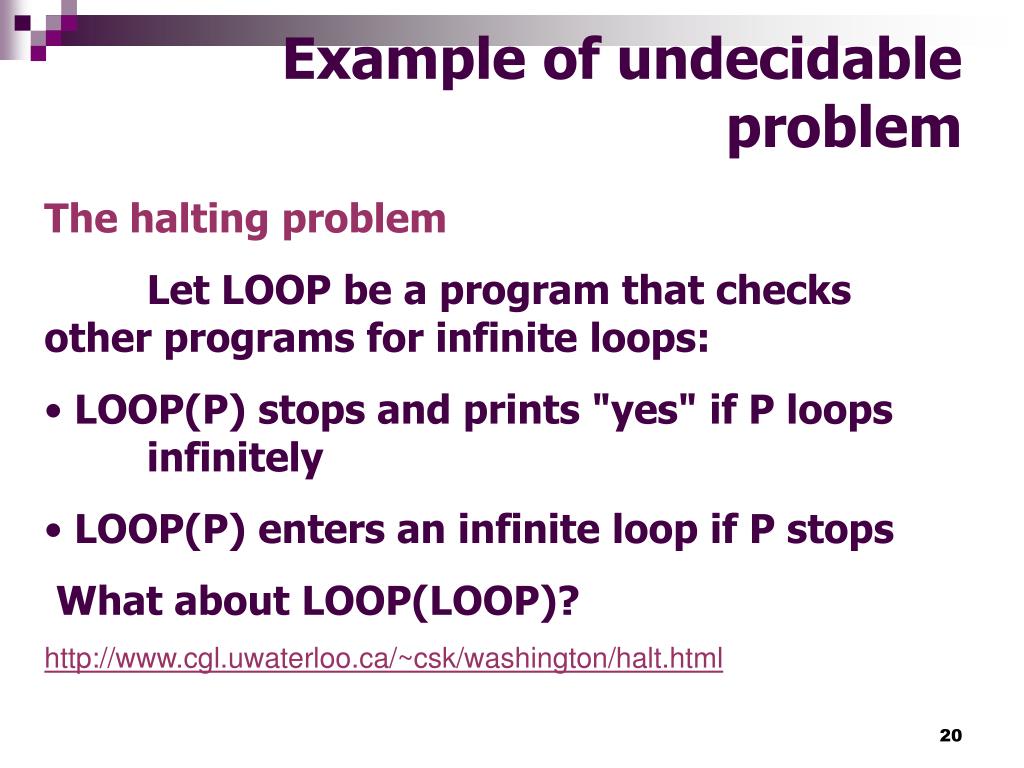 Example of undecidable problem

The halting problem

Let LOOP be a program that checks other programs for infinite loops:

• LOOP(P) stops and prints "yes" if P loops infinitely

• LOOP(P) enters an infinite loop if P stops

What about LOOP(LOOP)?

http://www.cgl.uwaterloo.ca/~csk/washington/halt.html

20